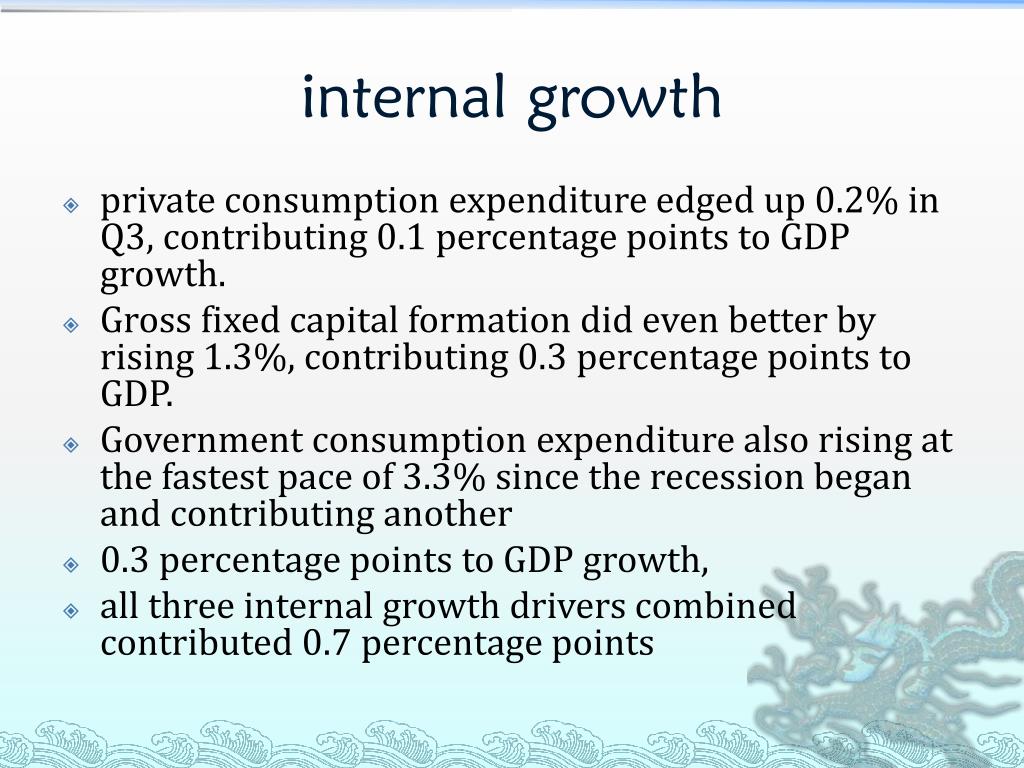 internal growth

private consumption expenditure edged up 0.2% in Q3, contributing 0.1 percentage points to GDP growth.

Gross fixed capital formation did even better by rising 1.3%, contributing 0.3 percentage points to GDP.

Government consumption expenditure also rising at the fastest pace of 3.3% since the recession began and contributing another

0.3 percentage points to GDP growth,

all three internal growth drivers combined contributed 0.7 percentage points